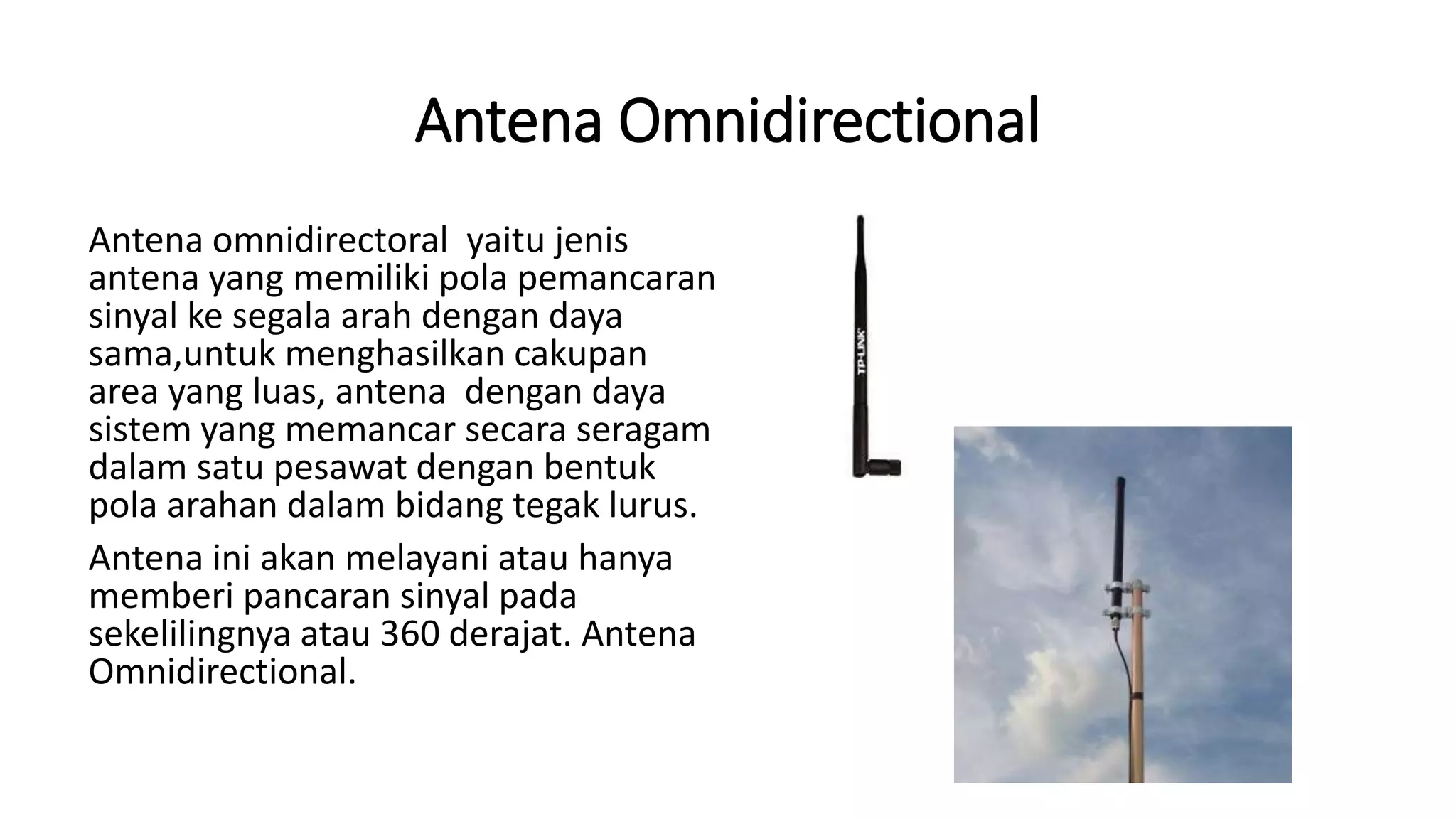 Antena Omnidirectional

Antena omnidirectoral yaitu jenis antena yang memiliki pola pemancaran sinyal ke segala arah dengan daya sama,untuk menghasilkan cakupan area yang luas, antena dengan daya sistem yang memancar secara seragam dalam satu pesawat dengan bentuk pola arahan dalam bidang tegak lurus.

Antena ini akan melayani atau hanya memberi pancaran sinyal pada sekelilingnya atau 360 derajat. Antena Omnidirectional.

TP-LINK